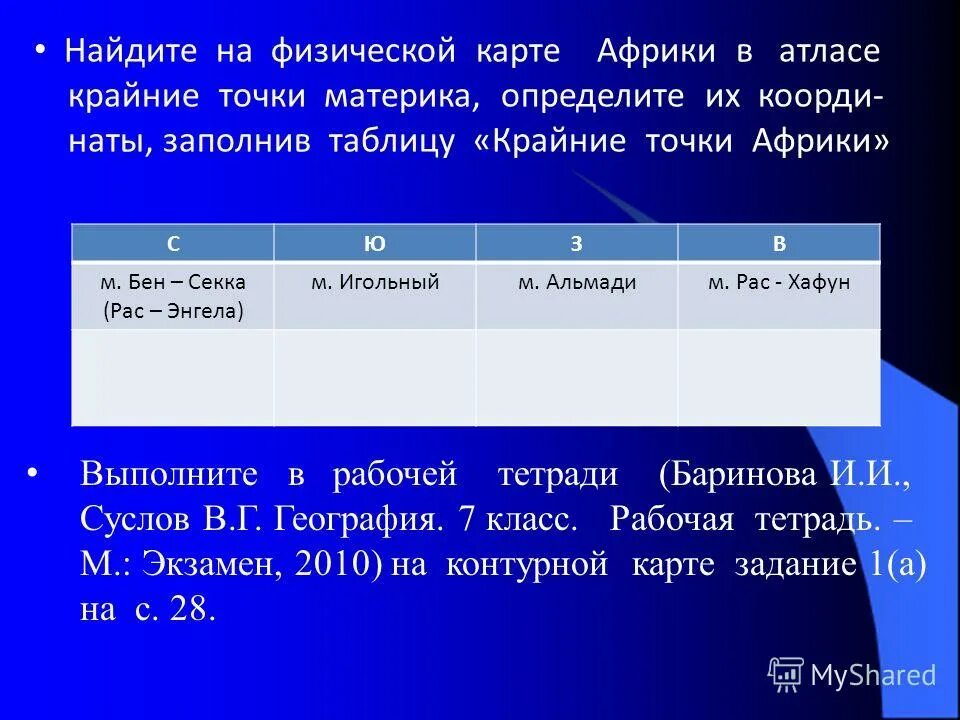 • Найдите на физической карте Африки в атласе крайние точки материка, определите их координаты, заполнив таблицу «Крайние точки Африки»

| С | Ю | З | В |
|---|---|---|---|
| м. Бен – Секка (Рас – Энгела) | м. Игольный | м. Альмади | м. Рас - Хафун |
| | | | |

• Выполните в рабочей тетради (Баринова И.И., Суслов В.Г. География. 7 класс. Рабочая тетрадь. – М.: Экзамен, 2010) на контурной карте задание 1(а) на с. 28.

MyShared